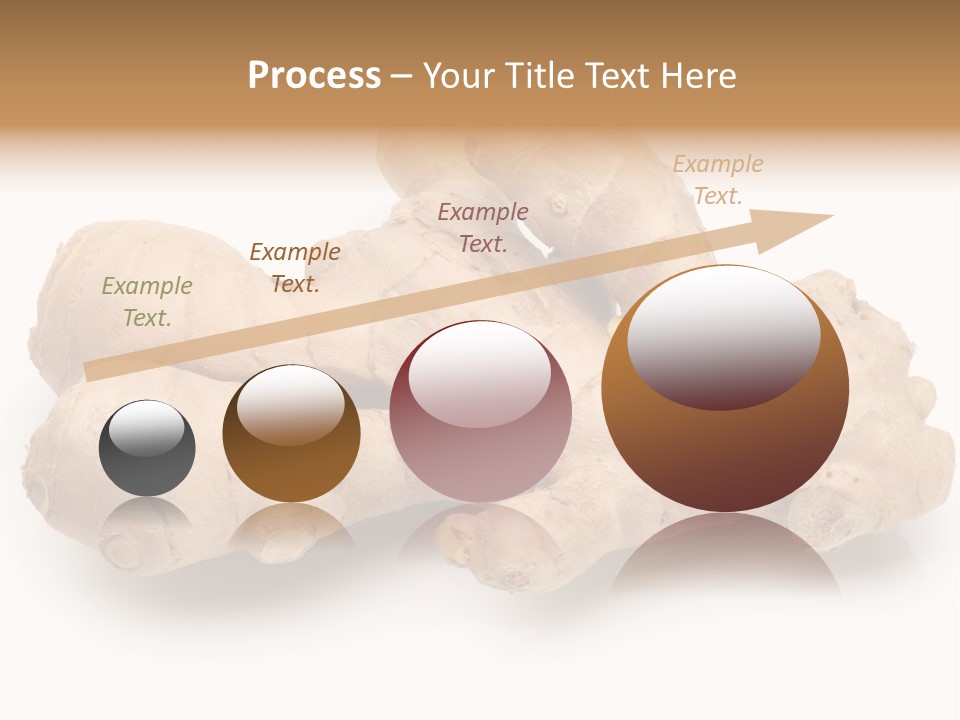 Process – Your Title Text Here

Example Text.

Example Text.

Example Text.

Example Text.